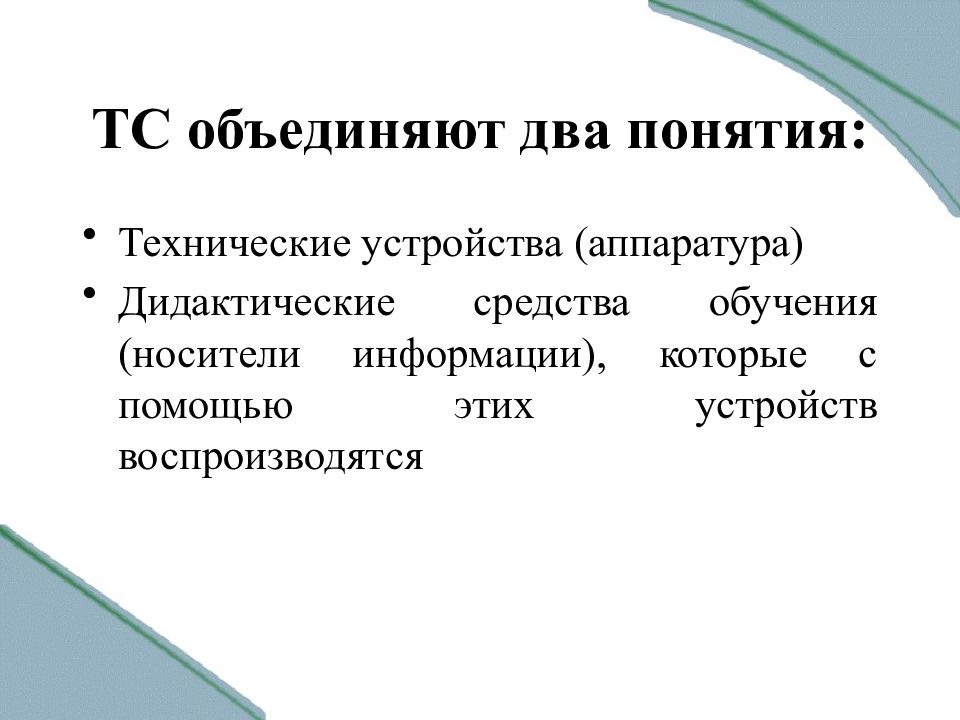 ТС объединяют два понятия:

• Технические устройства (аппаратура)
• Дидактические средства обучения (носители информации), которые с помощью этих устройств воспроизводятся